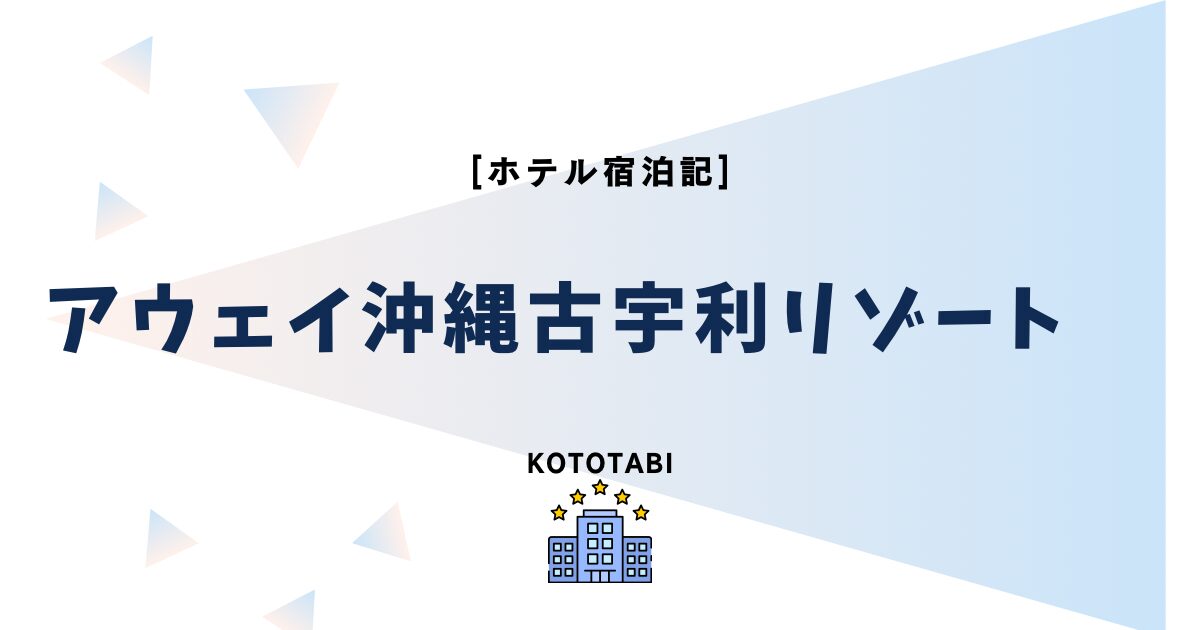 [ホテル宿泊記]

アウェイ沖縄古宇利リゾート

KOTOTABI